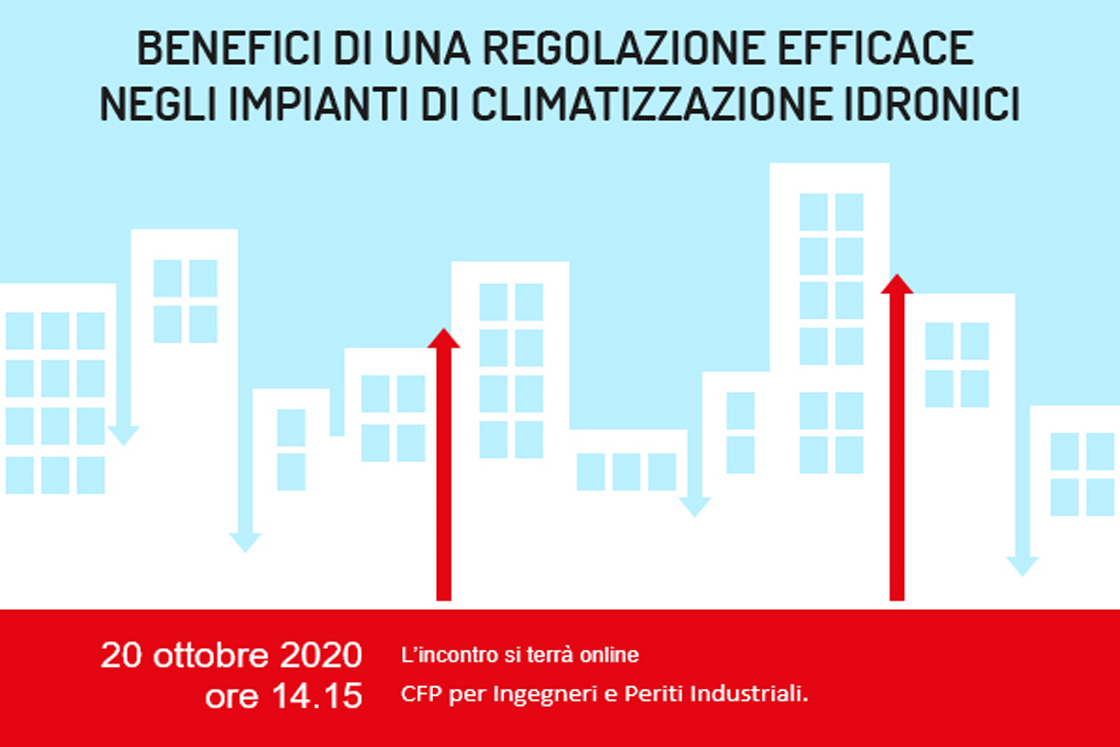 BENEFICI DI UNA REGOLAZIONE EFFICACE NEGLI IMPIANTI DI CLIMATIZZAZIONE IDRONICI

20 ottobre 2020
ore 14.15

L'incontro si terrà online
CFP per Ingegneri e Periti Industriali.